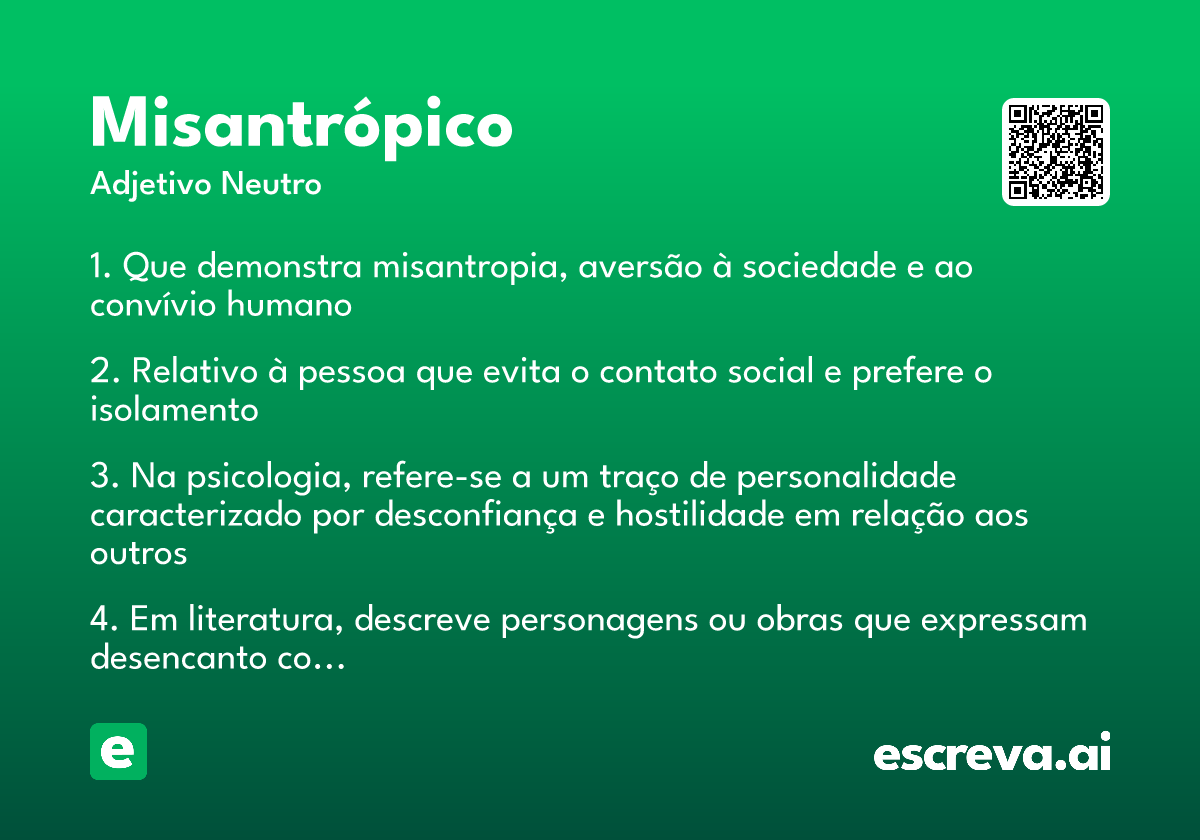 Misantrópico

Adjetivo Neutro

1. Que demonstra misantropia, aversão à sociedade e ao convívio humano

2. Relativo à pessoa que evita o contato social e prefere o isolamento

3. Na psicologia, refere-se a um traço de personalidade caracterizado por desconfiança e hostilidade em relação aos outros

4. Em literatura, descreve personagens ou obras que expressam desencanto co…

e

escreva.ai